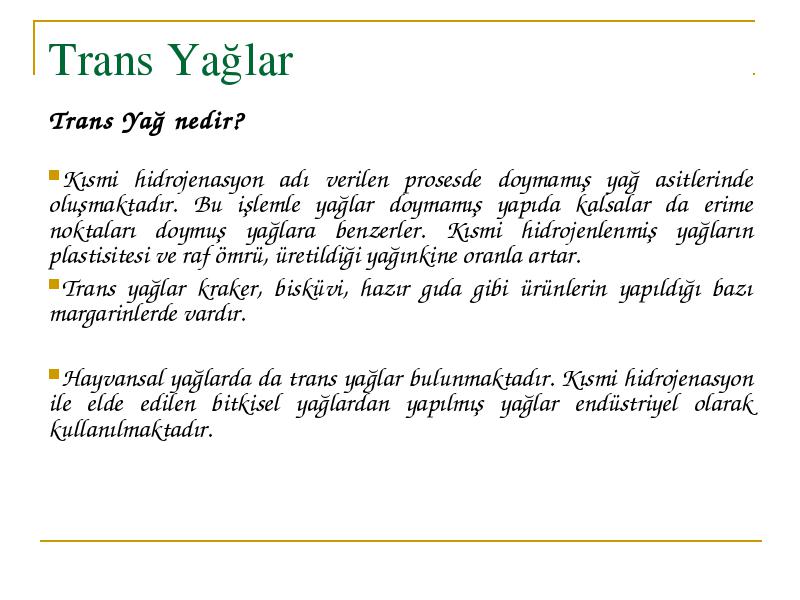 Trans Yağlar

Trans Yağ nedir?

Kısmi hidrojenasyon adı verilen prosesde doymamış yağ asitlerinde oluşmaktadır. Bu işlemle yağlar doymamış yapıda kalsalar da erime noktaları doymuş yağlara benzerler. Kısmi hidrojenlenmiş yağların plastisitesi ve raf ömrü, üretildiği yağınkine oranla artar.

Trans yağlar kraker, bisküvi, hazır gıda gibi ürünlerin yapıldığı bazı margarinlerde vardır.

Hayvansal yağlarda da trans yağlar bulunmaktadır. Kısmi hidrojenasyon ile elde edilen bitkisel yağlardan yapılmış yağlar endüstriyel olarak kullanılmaktadır.